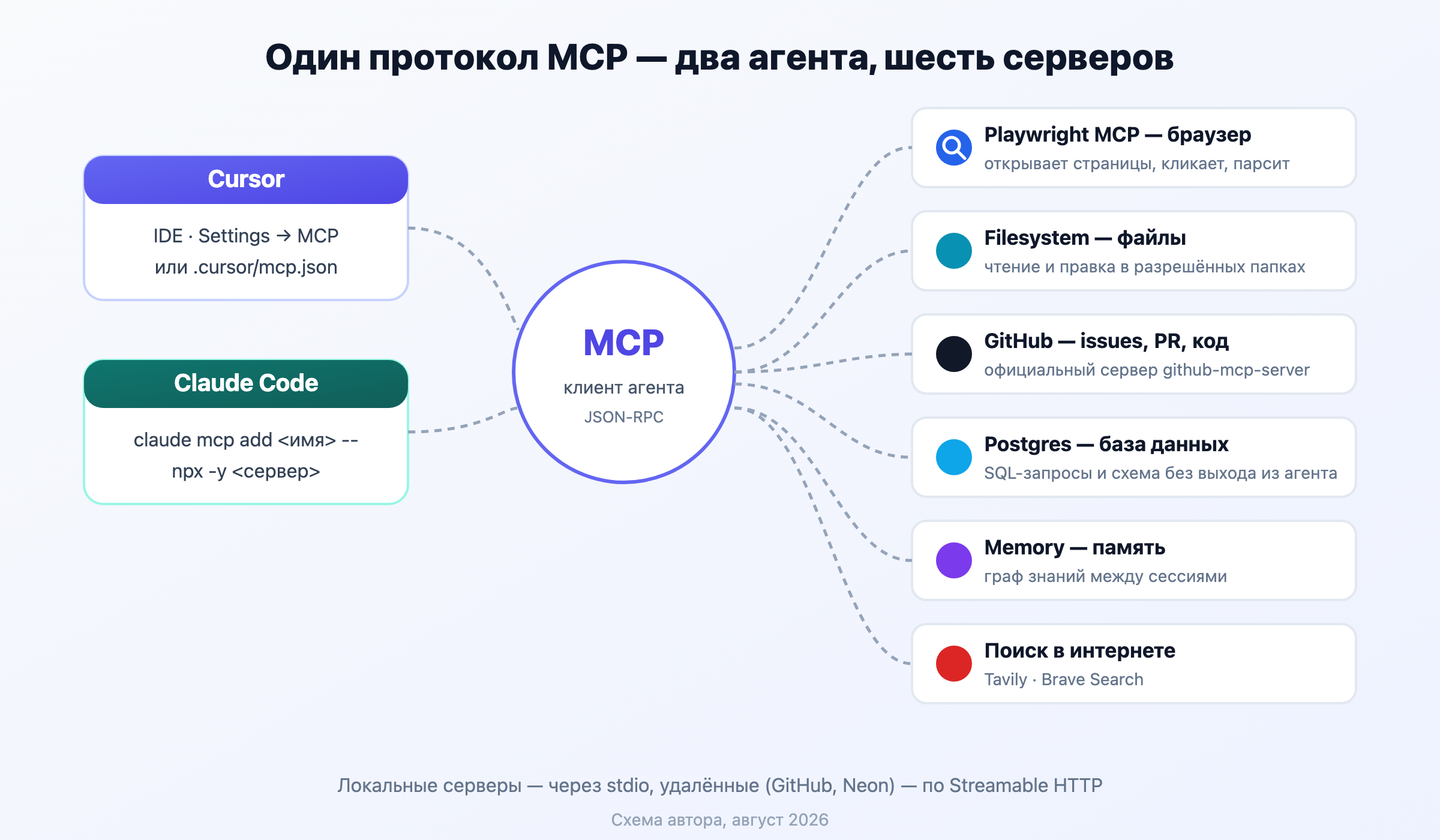 Один протокол MCP — два агента, шесть серверов

Cursor

IDE · Settings → MCP
или .cursor/mcp.json

Claude Code

claude mcp add <имя> --
npx -y <сервер>

MCP
клиент агента
JSON-RPC

Playwright MCP — браузер
открывает страницы, кликает, парсит

Filesystem — файлы
чтение и правка в разрешённых папках

GitHub — issues, PR, код
официальный сервер github-mcp-server

Postgres — база данных
SQL-запросы и схема без выхода из агента

Memory — память
граф знаний между сессиями

Поиск в интернете
Tavily · Brave Search

Локальные серверы — через stdio, удалённые (GitHub, Neon) — по Streamable HTTP

Схема автора, август 2026